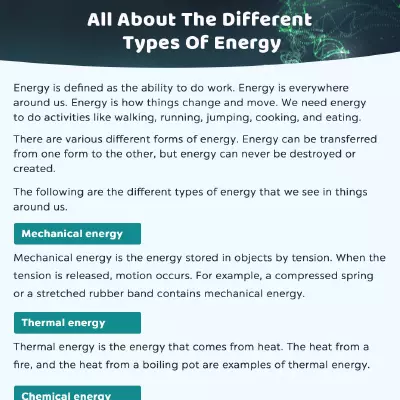 All About The Different Types Of Energy

Energy is defined as the ability to do work. Energy is everywhere around us. Energy is how things change and move. We need energy to do activities like walking, running, jumping, cooking, and eating.

There are various different forms of energy. Energy can be transferred from one form to the other, but energy can never be destroyed or created.

The following are the different types of energy that we see in things around us.

Mechanical energy

Mechanical energy is the energy stored in objects by tension. When the tension is released, motion occurs. For example, a compressed spring or a stretched rubber band contains mechanical energy.

Thermal energy

Thermal energy is the energy that comes from heat. The heat from a fire, and the heat from a boiling pot are examples of thermal energy.

Chemical energy